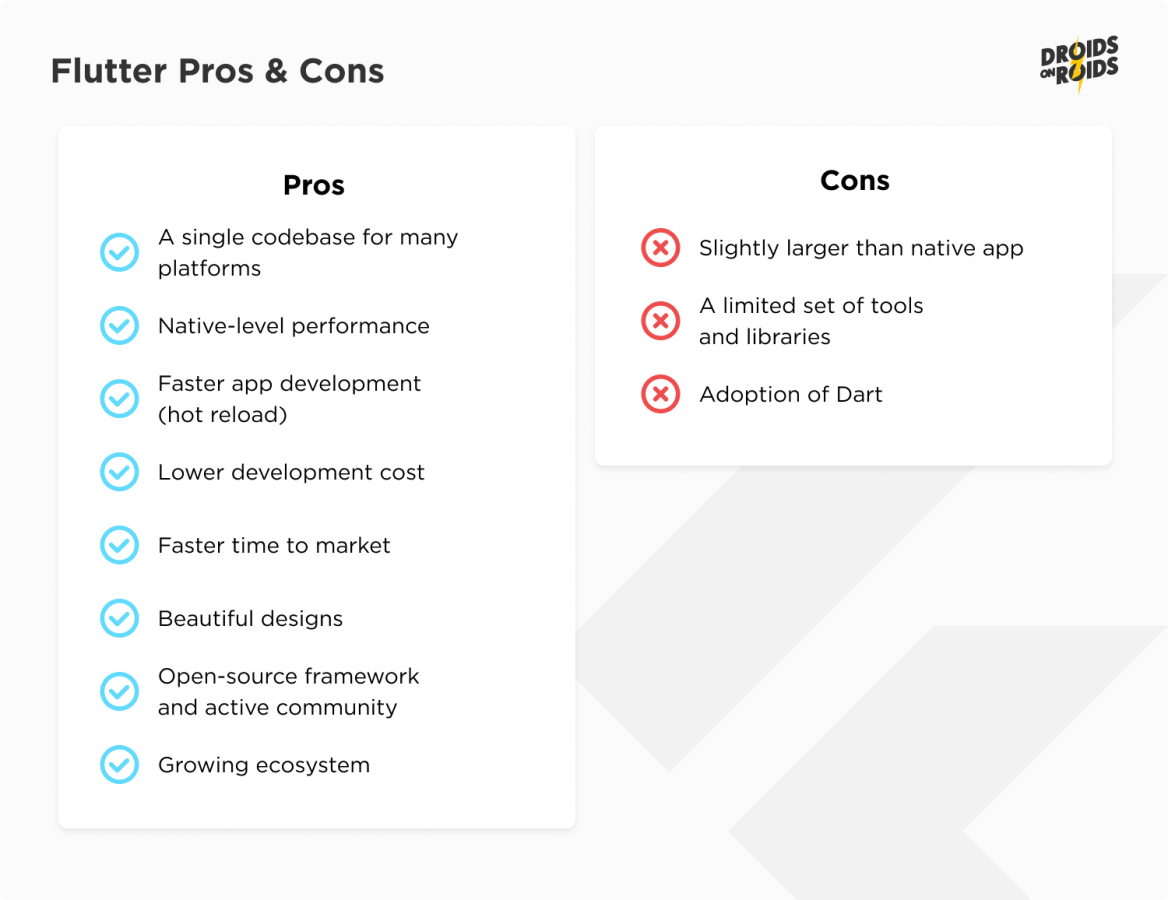 Flutter Pros & Cons

DROIDS ON ROIDS

Pros

A single codebase for many platforms

Native-level performance

Faster app development (hot reload)

Lower development cost

Faster time to market

Beautiful designs

Open-source framework and active community

Growing ecosystem

Cons

Slightly larger than native app

A limited set of tools and libraries

Adoption of Dart